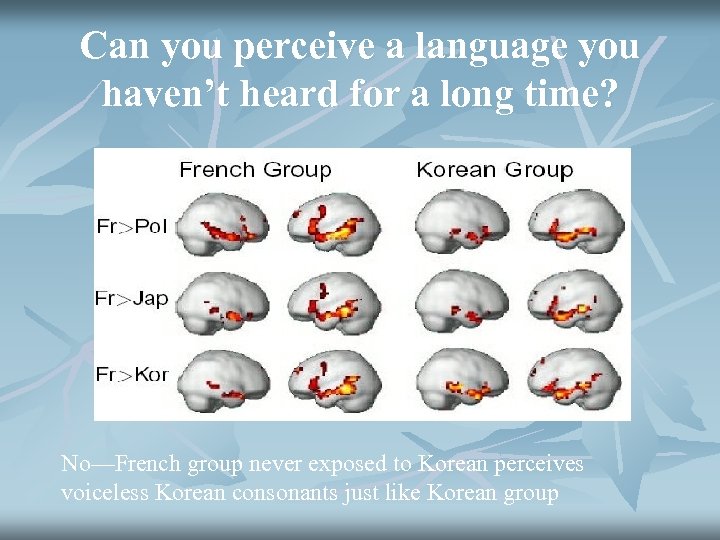 Can you perceive a language you haven't heard for a long time?

French Group

Korean Group

Fr>Pol

Fr>Jap

Fr>Kor

No—French group never exposed to Korean perceives voiceless Korean consonants just like Korean group